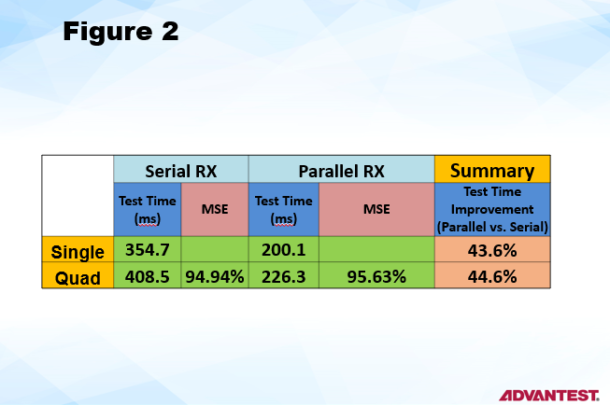 Figure 2

| | Serial RX | | Parallel RX | | Summary |
|---|---|---|---|---|---|
| | Test Time (ms) | MSE | Test Time (ms) | MSE | Test Time Improvement (Parallel vs. Serial) |
| Single | 354.7 | | 200.1 | | 43.6% |
| Quad | 408.5 | 94.94% | 226.3 | 95.63% | 44.6% |

ADVANTEST.